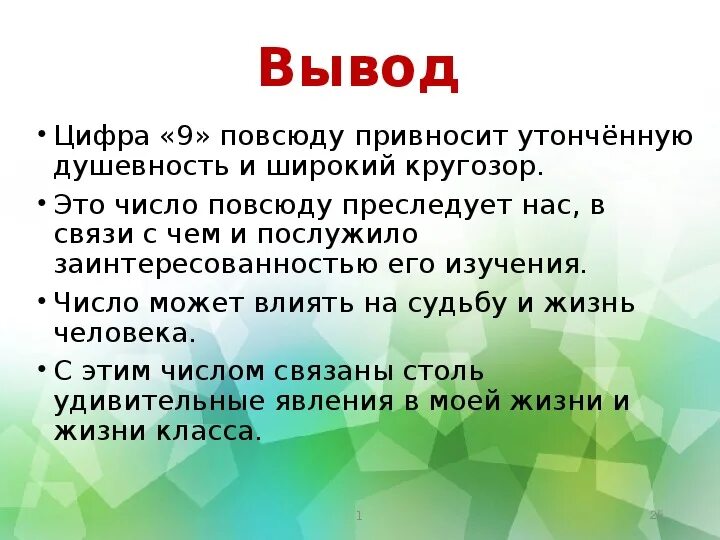 Вывод

• Цифра «9» повсюду привносит утончённую душевность и широкий кругозор.

• Это число повсюду преследует нас, в связи с чем и послужило заинтересованностью его изучения.

• Число может влиять на судьбу и жизнь человека.

• С этим числом связаны столь удивительные явления в моей жизни и жизни класса.

1

24